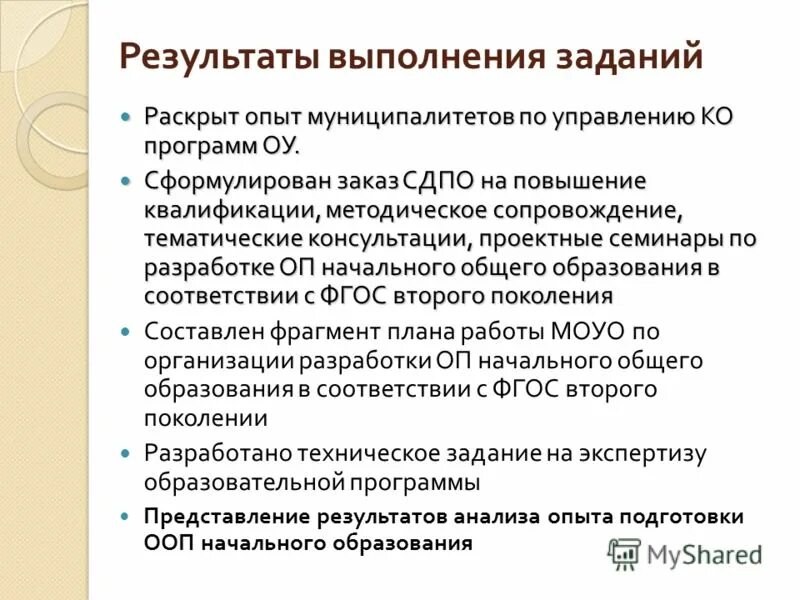 Результаты выполнения заданий

Раскрыт опыт муниципалитетов по управлению КО программ ОУ.

Сформулирован заказ СДПО на повышение квалификации, методическое сопровождение, тематические консультации, проектные семинары по разработке ОП начального общего образования в соответствии с ФГОС второго поколения

Составлен фрагмент плана работы МОУО по организации разработки ОП начального общего образования в соответствии с ФГОС второго поколении

Разработано техническое задание на экспертизу образовательной программы

Представление результатов анализа опыта подготовки ООП начального образования

MyShared